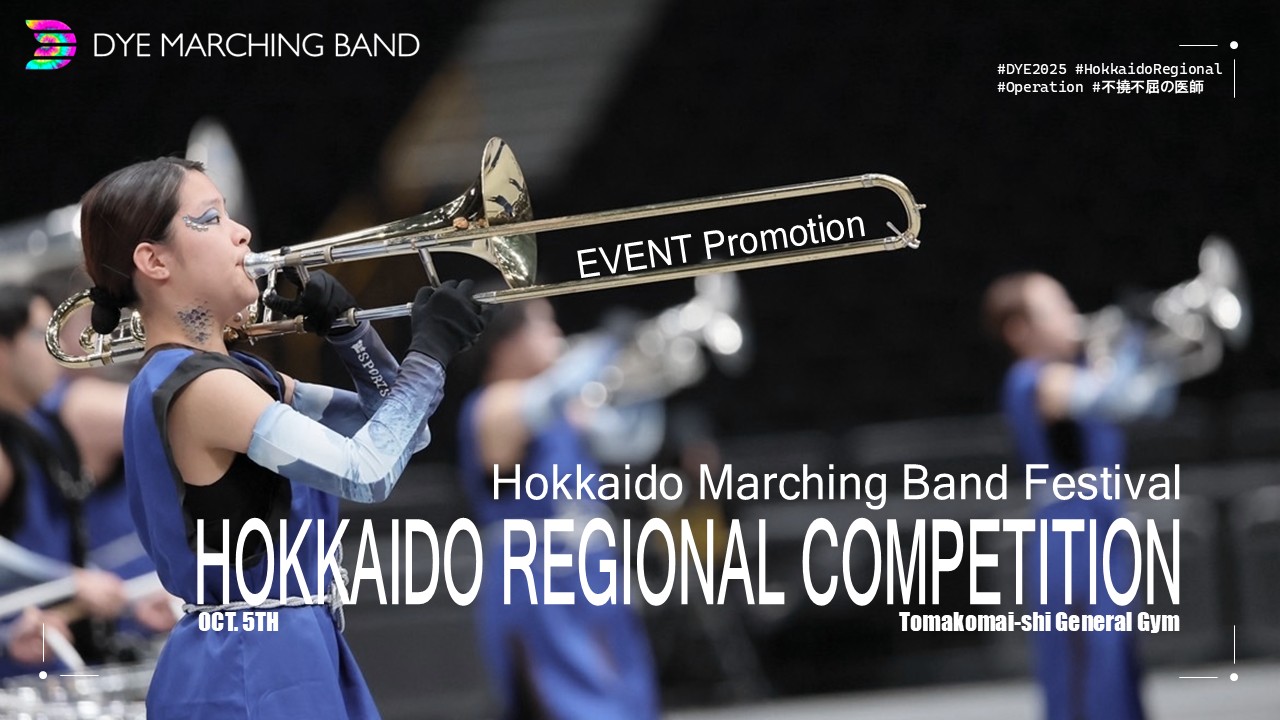 DYE MARCHING BAND

#DYE2025 #HokkaidoRegional
#Operation #不撓不屈の医師

EVENT Promotion

Hokkaido Marching Band Festival
HOKKAIDO REGIONAL COMPETITION
OCT. 5TH
Tomakomai-shi General Gym